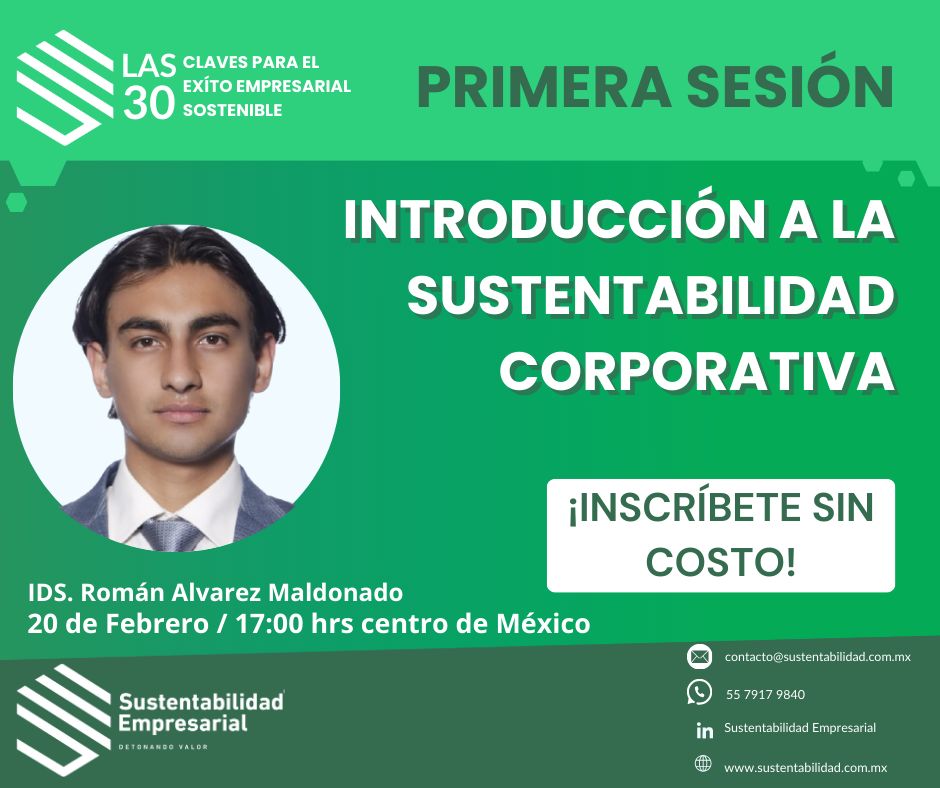 LAS 30 CLAVES PARA EL EXÍTO EMPRESARIAL SOSTENIBLE

PRIMERA SESIÓN

INTRODUCCIÓN A LA SUSTENTABILIDAD CORPORATIVA

¡INSCRÍBETE SIN COSTO!

IDS. Román Alvarez Maldonado
20 de Febrero / 17:00 hrs centro de México

Sustentabilidad Empresarial
DETONANDO VALOR

contacto@sustentabilidad.com.mx
55 7917 9840
Sustentabilidad Empresarial
www.sustentabilidad.com.mx